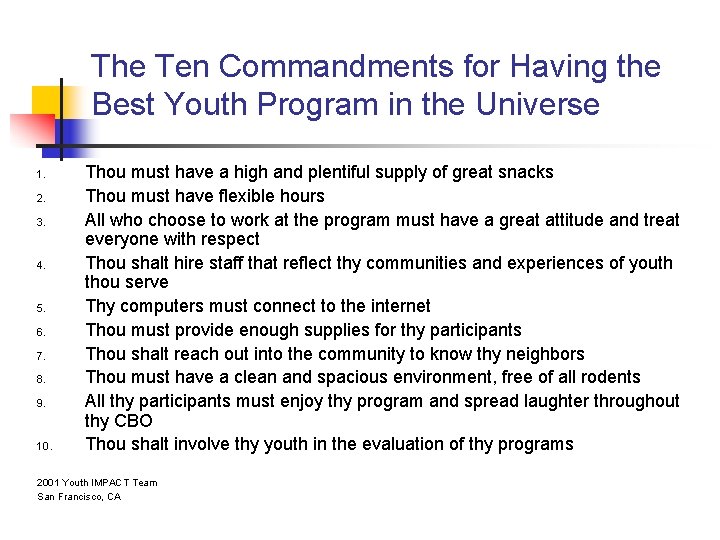 The Ten Commandments for Having the Best Youth Program in the Universe

1. Thou must have a high and plentiful supply of great snacks
2. Thou must have flexible hours
3. All who choose to work at the program must have a great attitude and treat everyone with respect
4. Thou shalt hire staff that reflect thy communities and experiences of youth thou serve
5. Thy computers must connect to the internet
6. Thou must provide enough supplies for thy participants
7. Thou shalt reach out into the community to know thy neighbors
8. Thou must have a clean and spacious environment, free of all rodents
9. All thy participants must enjoy thy program and spread laughter throughout thy CBO
10. Thou shalt involve thy youth in the evaluation of thy programs

2001 Youth IMPACT Team
San Francisco, CA